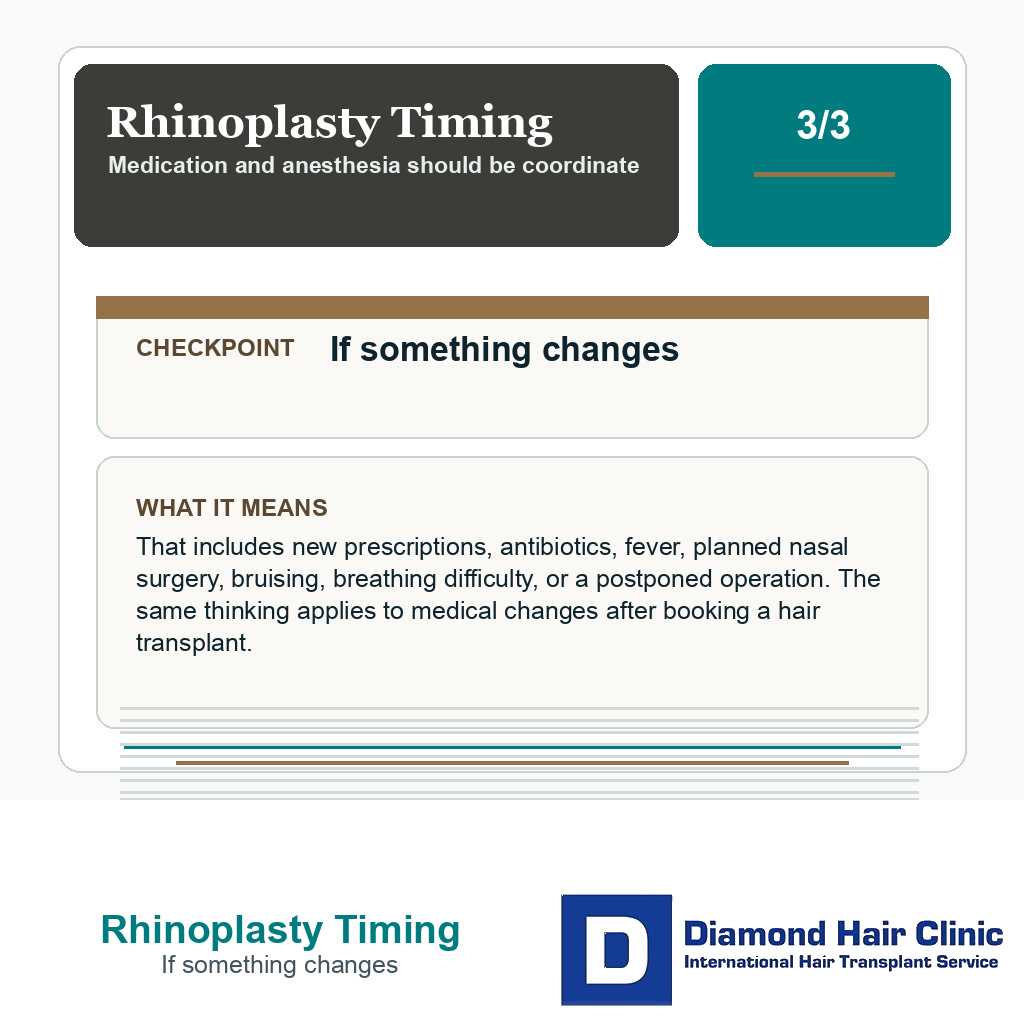 Rhinoplasty Timing
Medication and anesthesia should be coordinate

3/3

CHECKPOINT If something changes

WHAT IT MEANS
That includes new prescriptions, antibiotics, fever, planned nasal surgery, bruising, breathing difficulty, or a postponed operation. The same thinking applies to medical changes after booking a hair transplant.

Rhinoplasty Timing
If something changes

D
Diamond Hair Clinic
International Hair Transplant Service